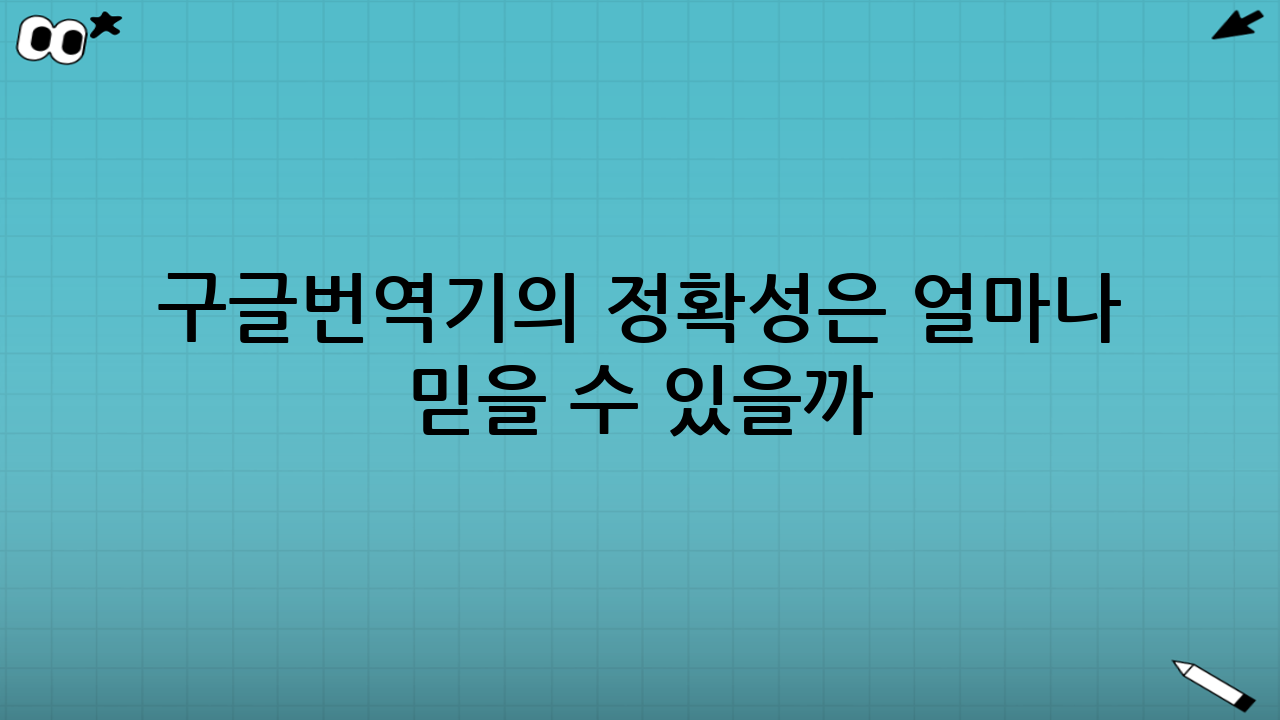 구글번역기의 정확성은 얼마나 믿을 수 있을까